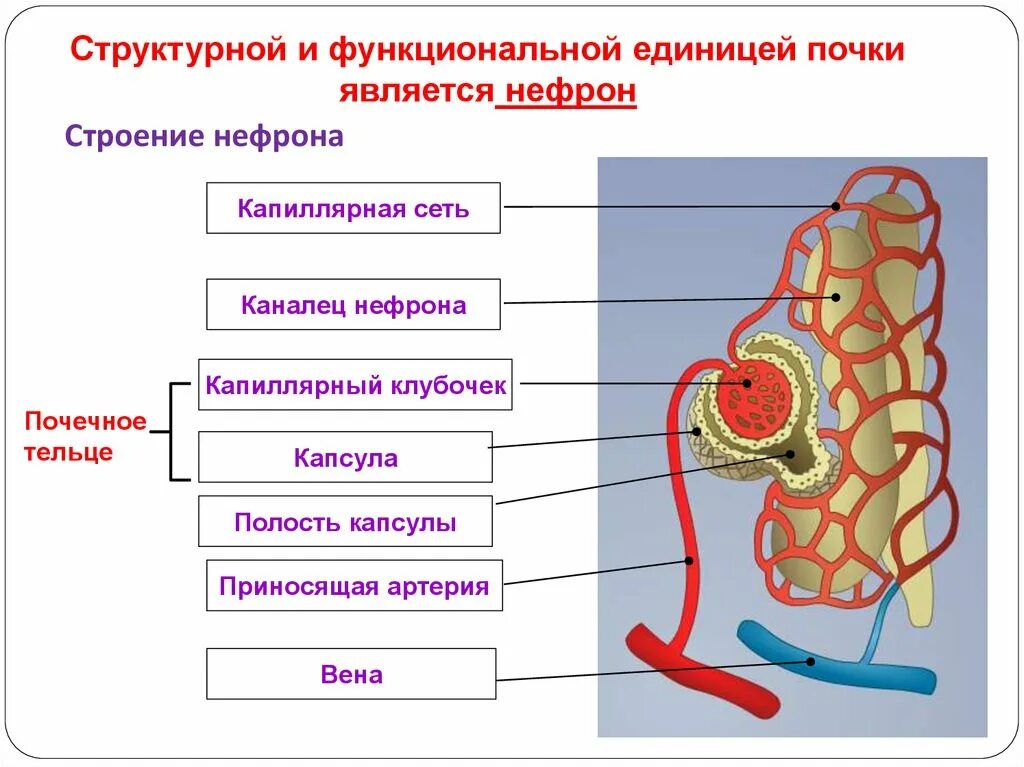 Структурной и функциональной единицей почки является нефрон

Строение нефрона

Капиллярная сеть

Каналец нефрона

Почечное тельце

Капиллярный клубочек

Капсула

Полость капсулы

Приносящая артерия

Вена